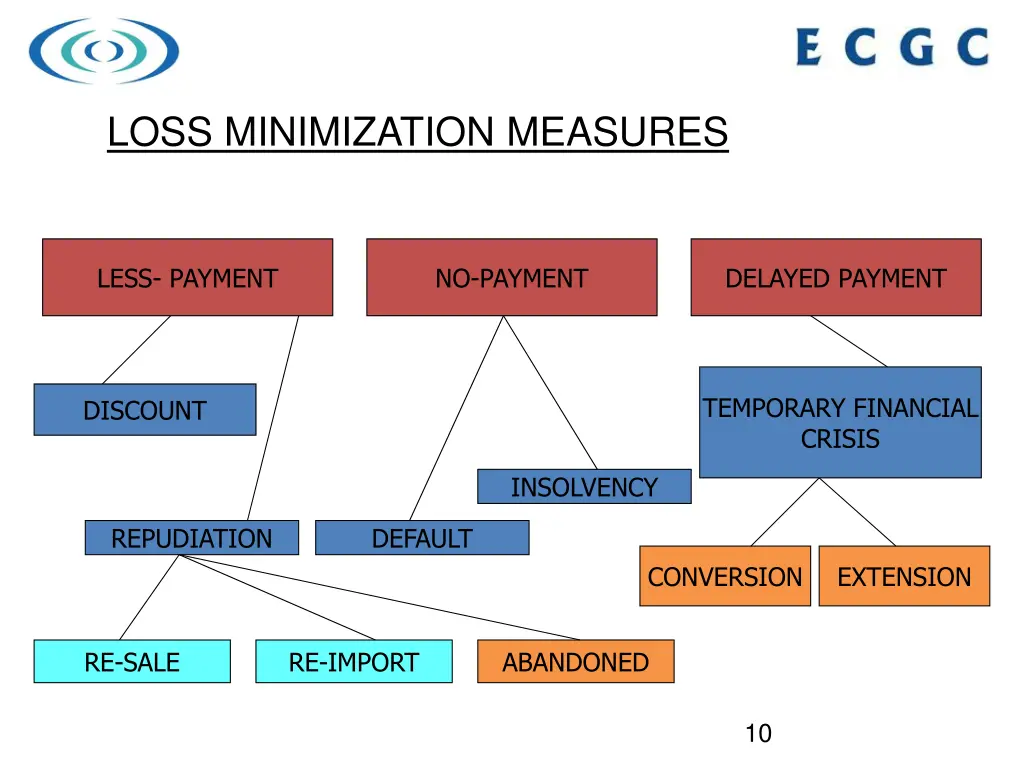 ECGC

LOSS MINIMIZATION MEASURES

LESS- PAYMENT

NO-PAYMENT

DELAYED PAYMENT

DISCOUNT

TEMPORARY FINANCIAL CRISIS

INSOLVENCY

REPUDIATION

DEFAULT

CONVERSION

EXTENSION

RE-SALE

RE-IMPORT

ABANDONED

10